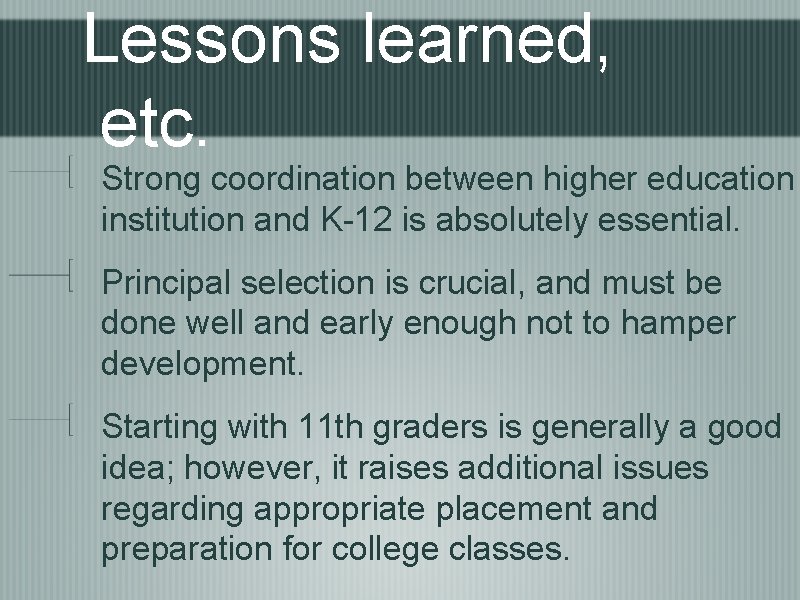 Lessons learned, etc.

Strong coordination between higher education institution and K-12 is absolutely essential.

Principal selection is crucial, and must be done well and early enough not to hamper development.

Starting with 11th graders is generally a good idea; however, it raises additional issues regarding appropriate placement and preparation for college classes.